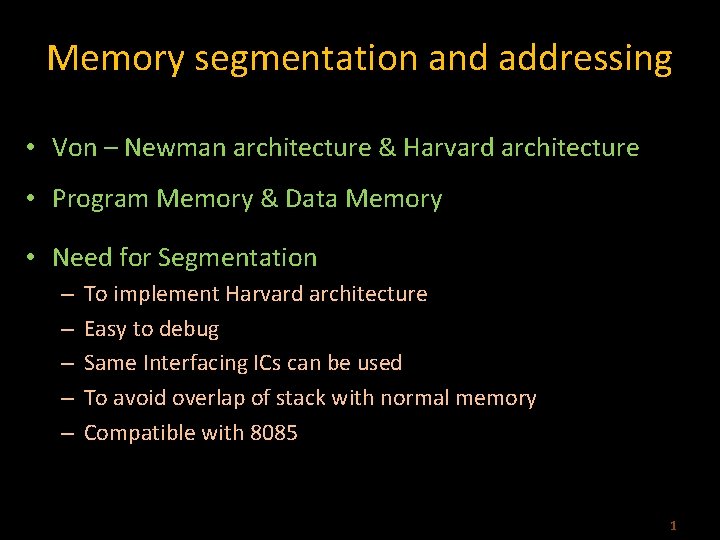 Memory segmentation and addressing

• Von – Newman architecture & Harvard architecture

• Program Memory & Data Memory

• Need for Segmentation
– To implement Harvard architecture
– Easy to debug
– Same Interfacing ICs can be used
– To avoid overlap of stack with normal memory
– Compatible with 8085

1